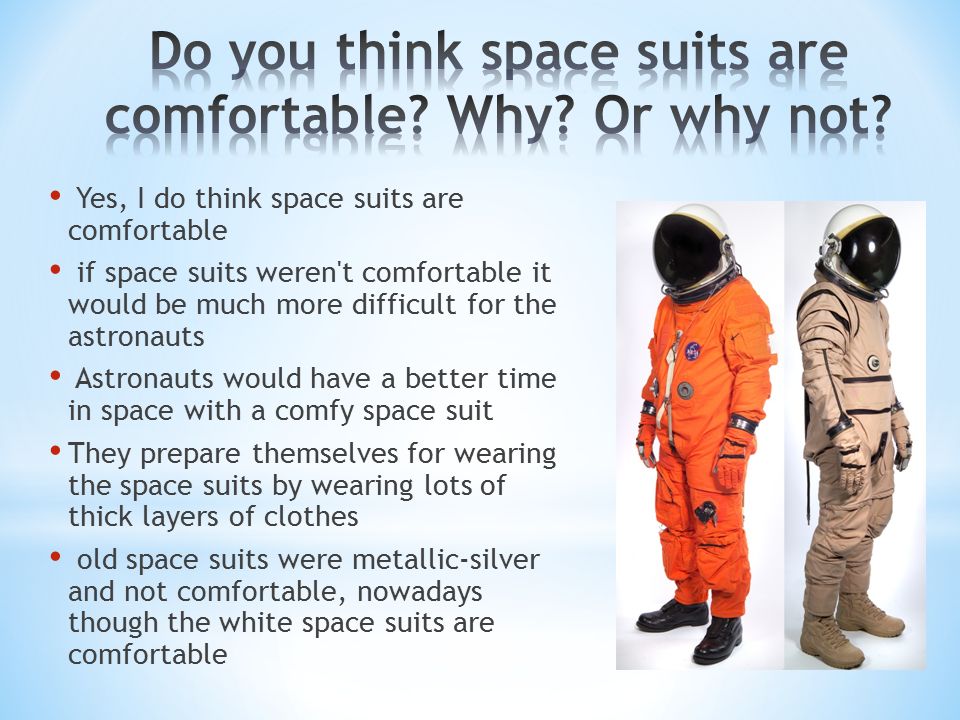 Do you think space suits are comfortable? Why? Or why not?

• Yes, I do think space suits are comfortable
• if space suits weren't comfortable it would be much more difficult for the astronauts
• Astronauts would have a better time in space with a comfy space suit
• They prepare themselves for wearing the space suits by wearing lots of thick layers of clothes
• old space suits were metallic-silver and not comfortable, nowadays though the white space suits are comfortable